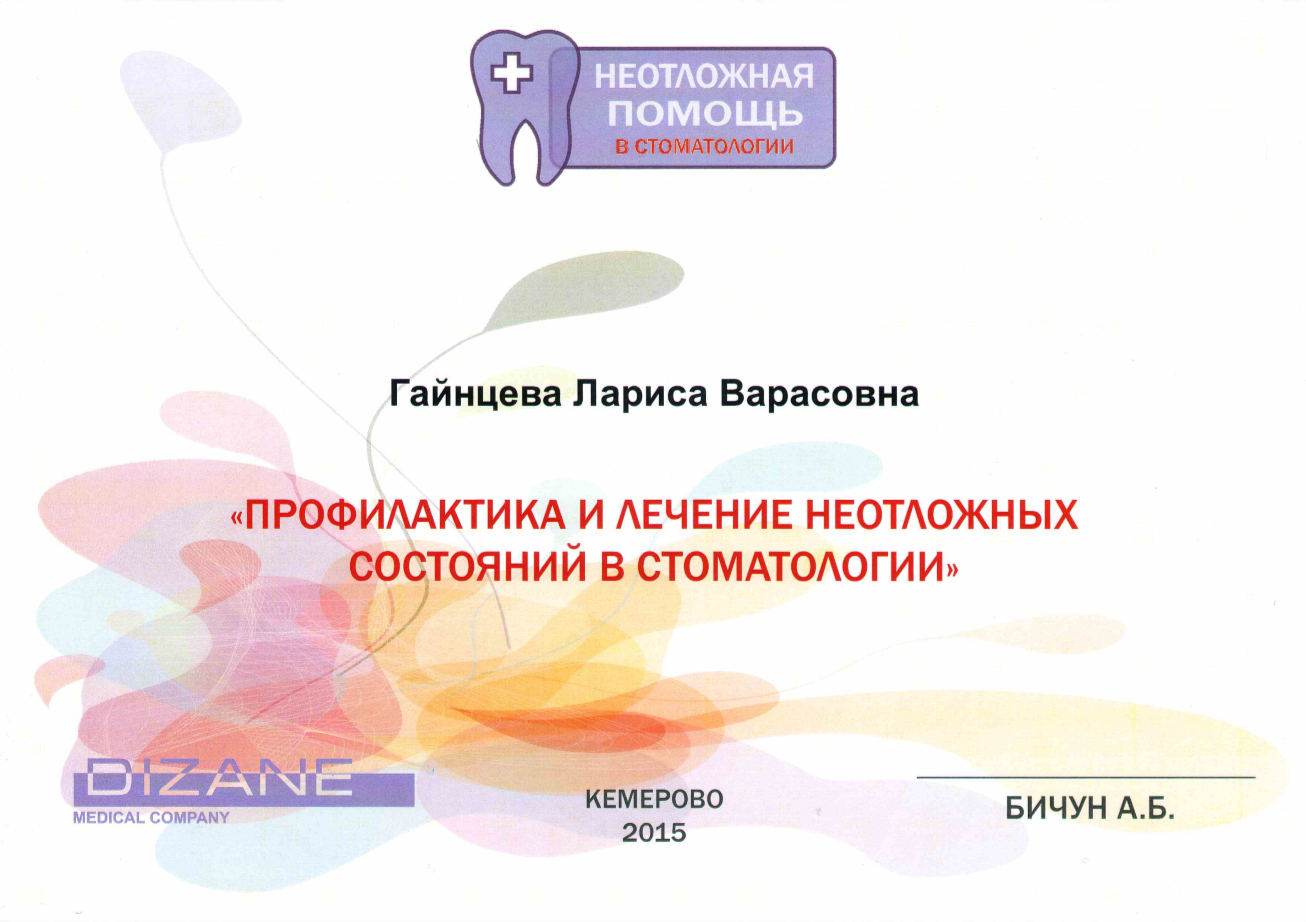 НЕОТЛОЖНАЯ ПОМОЩЬ В СТОМАТОЛОГИИ

Гайнцева Лариса Варасовна

«ПРОФИЛАКТИКА И ЛЕЧЕНИЕ НЕОТЛОЖНЫХ СОСТОЯНИЙ В СТОМАТОЛОГИИ»

DIZANE
MEDICAL COMPANY

КЕМЕРОВО
2015

БИЧУН А.Б.